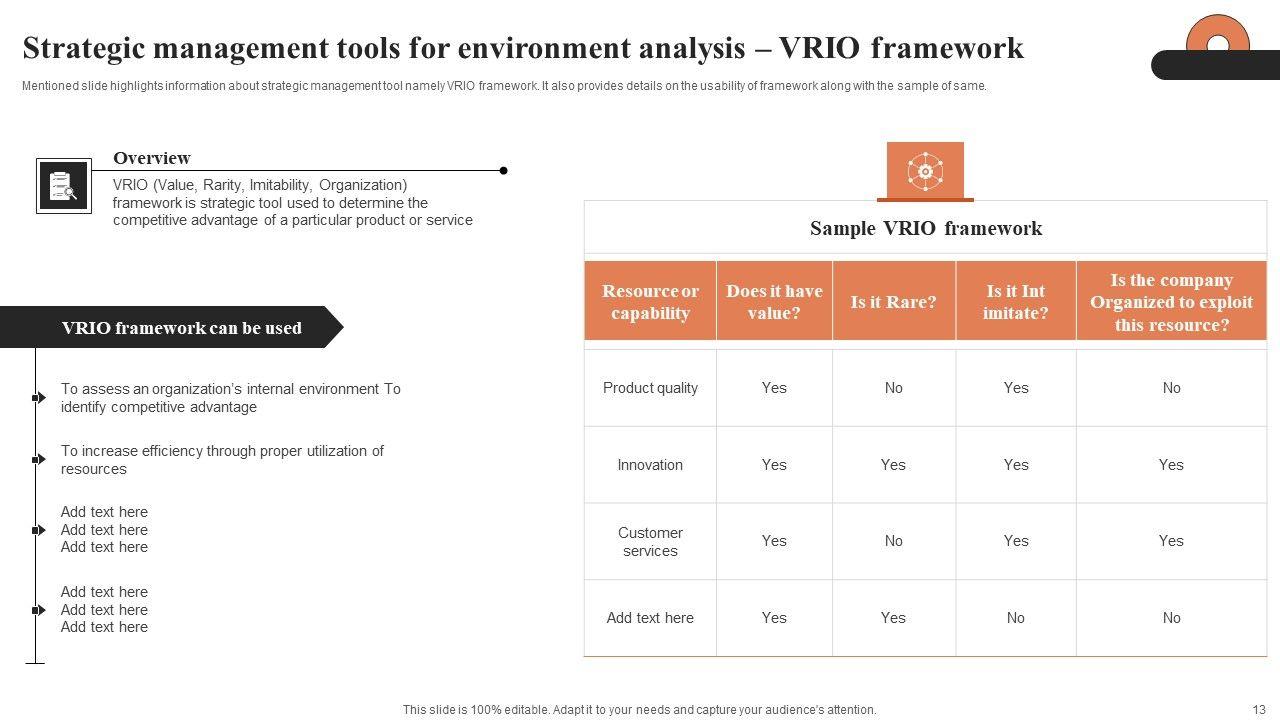 Strategic management tools for environment analysis – VRIO framework

Mentioned slide highlights information about strategic management tool namely VRIO framework. It also provides details on the usability of framework along with the sample of same.

Overview

VRIO (Value, Rarity, Imitability, Organization) framework is strategic tool used to determine the competitive advantage of a particular product or service

VRIO framework can be used

To assess an organization's internal environment To identify competitive advantage

To increase efficiency through proper utilization of resources

Add text here
Add text here
Add text here

Add text here
Add text here
Add text here

Sample VRIO framework

| Resource or capability | Does it have value? | Is it Rare? | Is it Int imitate? | Is the company Organized to exploit this resource? |
|---|---|---|---|---|
| Product quality | Yes | No | Yes | No |
| Innovation | Yes | Yes | Yes | Yes |
| Customer services | Yes | No | Yes | Yes |
| Add text here | Yes | Yes | No | No |

This slide is 100% editable. Adapt it to your needs and capture your audience's attention.

13